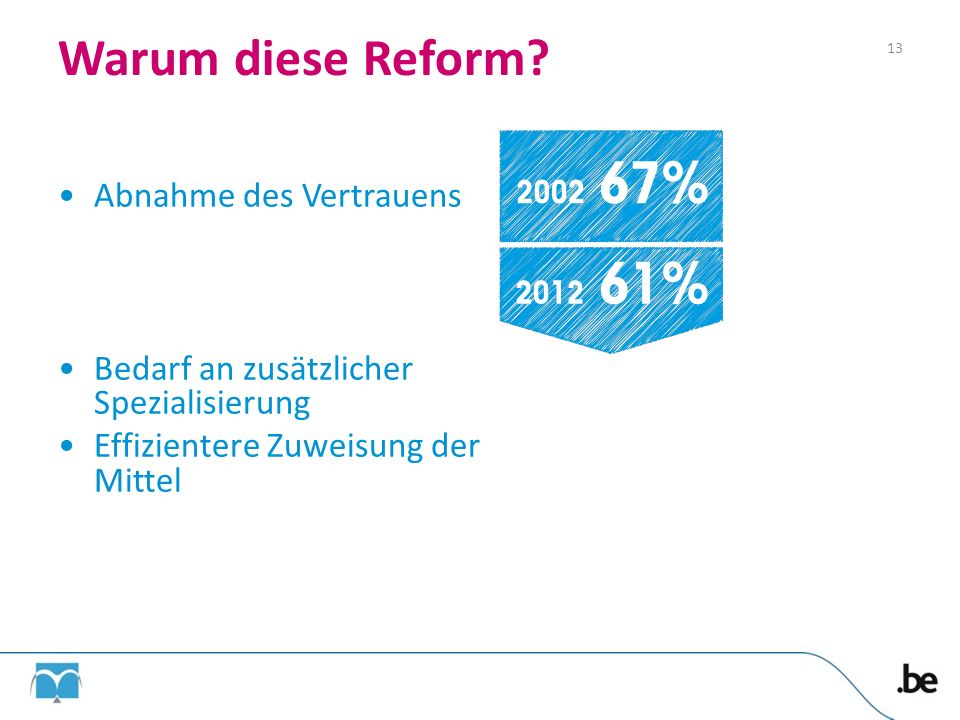 Warum diese Reform?

13

• Abnahme des Vertrauens

2002 67%

2012 61%

• Bedarf an zusätzlicher Spezialisierung
• Effizientere Zuweisung der Mittel

.be